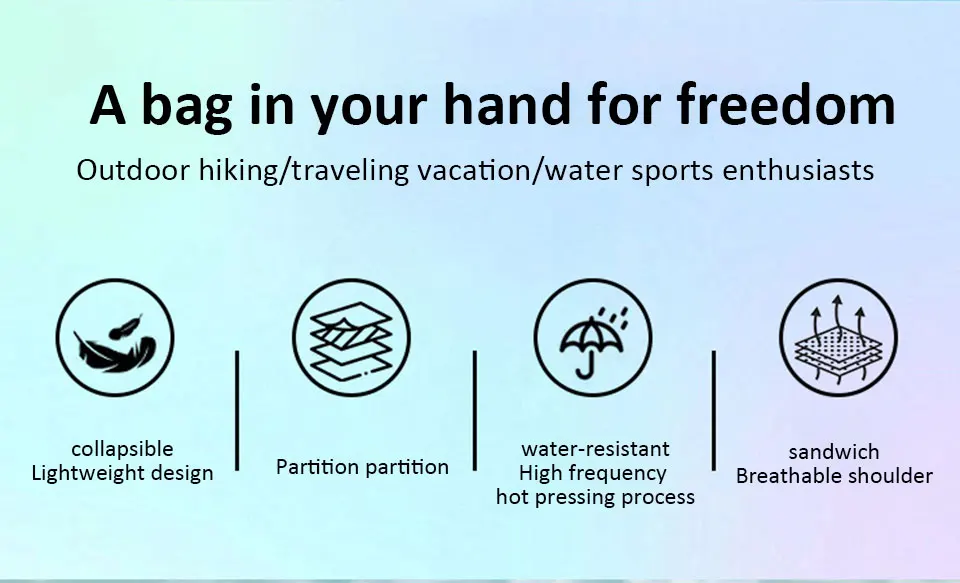 A bag in your hand for freedom

Outdoor hiking/traveling vacation/water sports enthusiasts

collapsible
Lightweight design

Partition partition

water-resistant
High frequency
hot pressing process

sandwich
Breathable shoulder